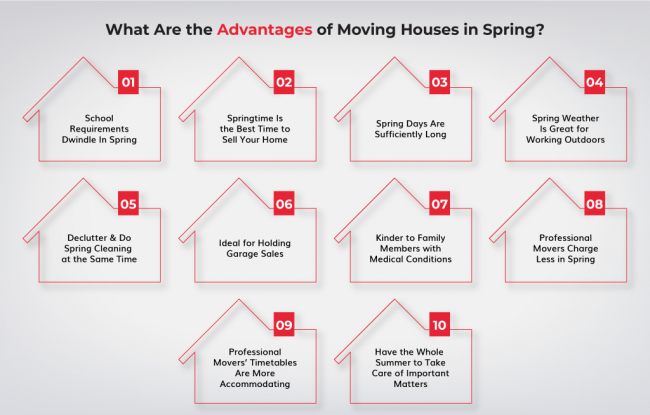 What Are the Advantages of Moving Houses in Spring?

01
School Requirements Dwindle In Spring

02
Springtime Is the Best Time to Sell Your Home

03
Spring Days Are Sufficiently Long

04
Spring Weather Is Great for Working Outdoors

05
Declutter & Do Spring Cleaning at the Same Time

06
Ideal for Holding Garage Sales

07
Kinder to Family Members with Medical Conditions

08
Professional Movers Charge Less in Spring

09
Professional Movers' Timetables Are More Accommodating

10
Have the Whole Summer to Take Care of Important Matters